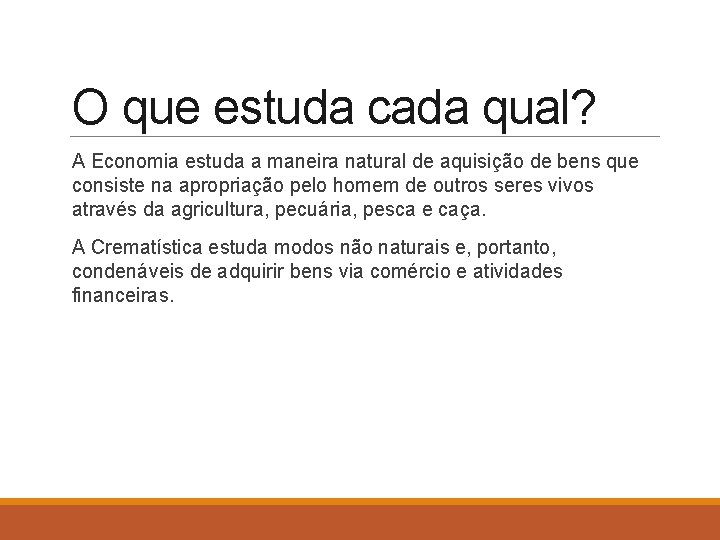 O que estuda cada qual?

A Economia estuda a maneira natural de aquisição de bens que consiste na apropriação pelo homem de outros seres vivos através da agricultura, pecuária, pesca e caça.

A Crematística estuda modos não naturais e, portanto, condenáveis de adquirir bens via comércio e atividades financeiras.